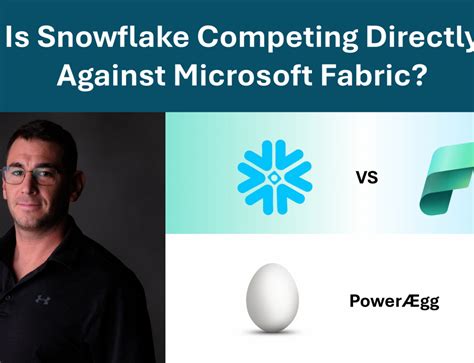 Is Snowflake Competing Directly Against Microsoft Fabric?

VS

PowerÆgg